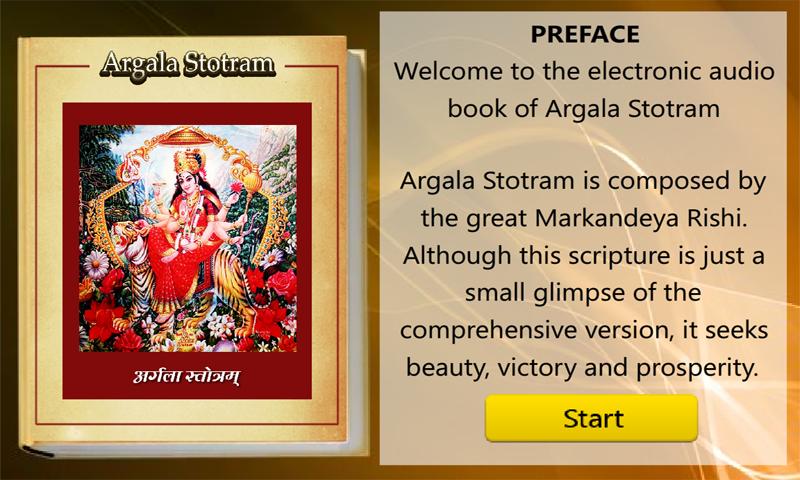 Argala Stotram

अर्गला स्तोत्रम्

PREFACE
Welcome to the electronic audio book of Argala Stotram

Argala Stotram is composed by the great Markandeya Rishi. Although this scripture is just a small glimpse of the comprehensive version, it seeks beauty, victory and prosperity.

Start